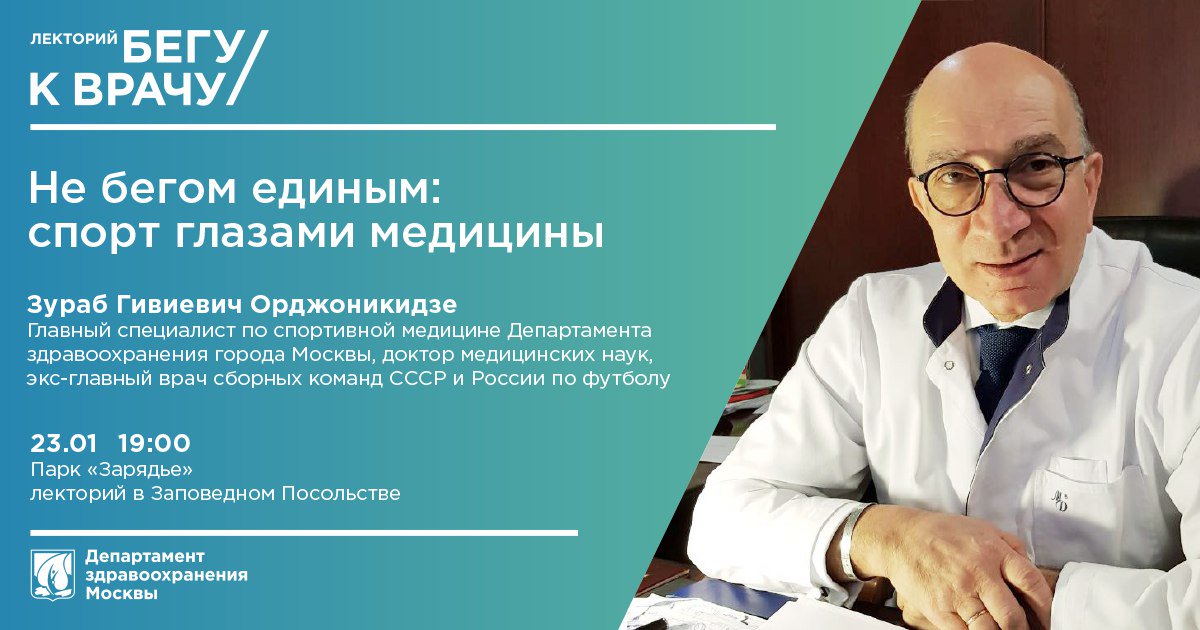 ЛЕКТОРИЙ БЕГУ К ВРАЧУ/

Не бегом единым: спорт глазами медицины

Зураб Гивиевич Орджоникидзе
Главный специалист по спортивной медицине Департамента здравоохранения города Москвы, доктор медицинских наук, экс-главный врач сборных команд СССР и России по футболу

23.01 19:00
Парк «Зарядье»
лекторий в Заповедном Посольстве

Департамент здравоохранения Москвы